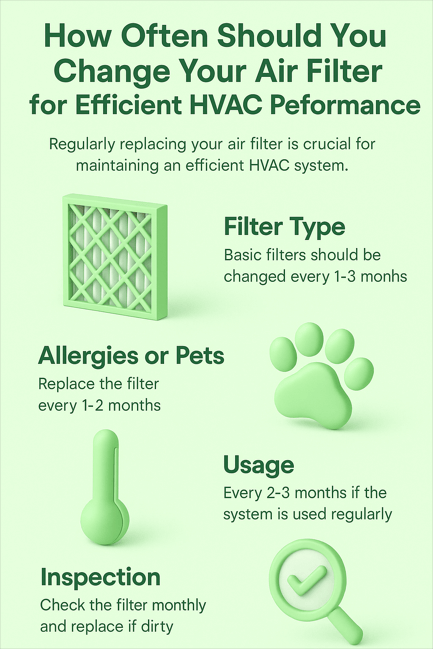 How Often Should You Change Your Air Filter for Efficient HVAC Peformance

Regularly replacing your air filter is crucial for maintaining an efficient HVAC system.

Filter Type
Basic filters should be changed every 1-3 monhs

Allergies or Pets
Replace the filter every 1-2 months

Usage
Every 2-3 months if the system is used regularly

Inspection
Check the filter monthly and replace if dirty